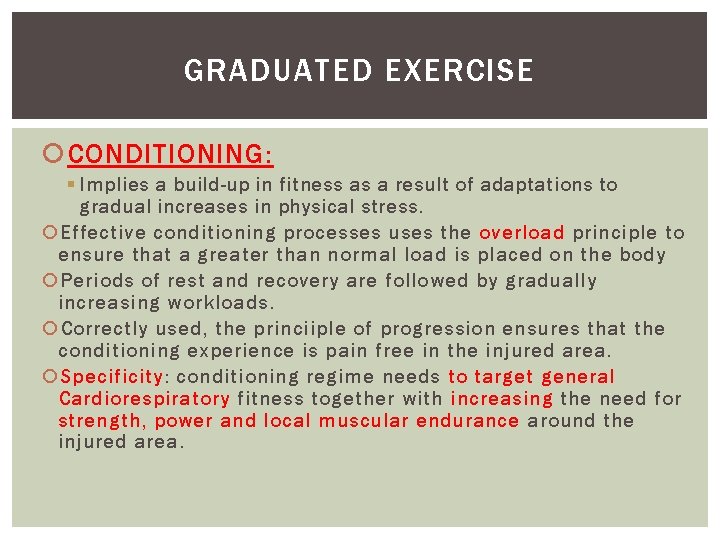 GRADUATED EXERCISE

CONDITIONING:

Implies a build-up in fitness as a result of adaptations to gradual increases in physical stress.

Effective conditioning processes uses the overload principle to ensure that a greater than normal load is placed on the body

Periods of rest and recovery are followed by gradually increasing workloads.

Correctly used, the princiiple of progression ensures that the conditioning experience is pain free in the injured area.

Specificity: conditioning regime needs to target general Cardiorespiratory fitness together with increasing the need for strength, power and local muscular endurance around the injured area.